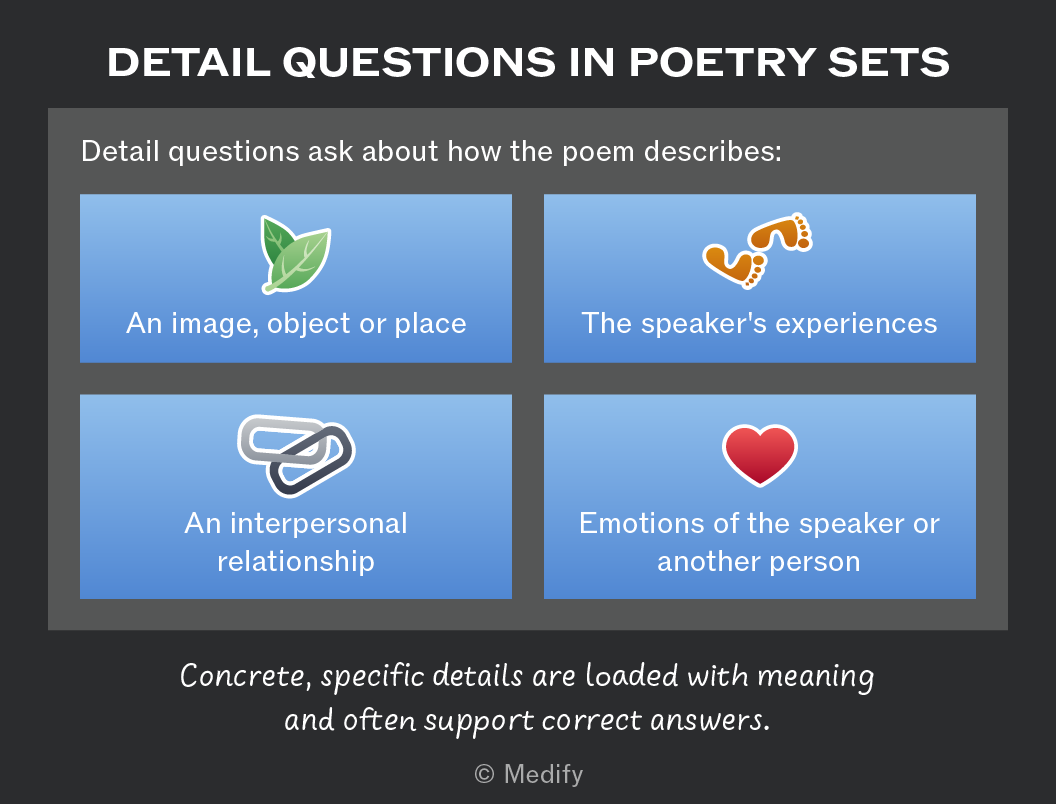 DETAIL QUESTIONS IN POETRY SETS

Detail questions ask about how the poem describes:

An image, object or place

The speaker's experiences

An interpersonal relationship

Emotions of the speaker or another person

Concrete, specific details are loaded with meaning and often support correct answers.

© Medify